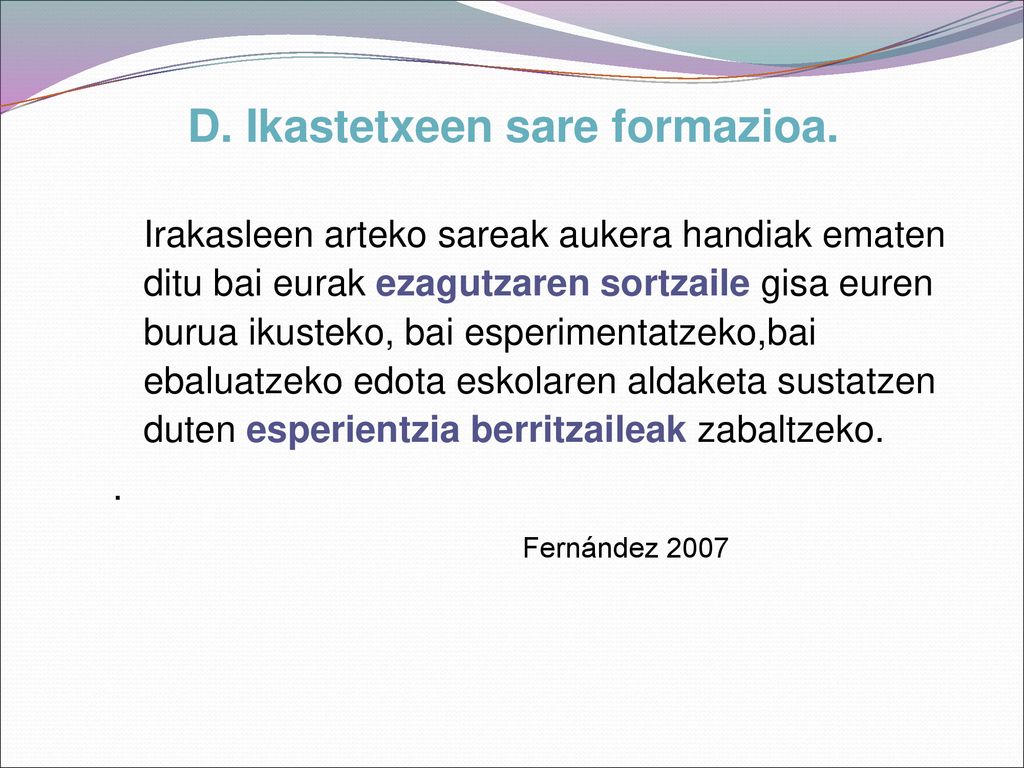 D. Ikastetxeen sare formazioa.

Irakasleen arteko sareak aukera handiak ematen ditu bai eurak ezagutzaren sortzaile gisa euren burua ikusteko, bai esperimentatzeko,bai ebaluatzeko edota eskolaren aldaketa sustatzen duten esperientzia berritzaileak zabaltzeko.

.

Fernández 2007